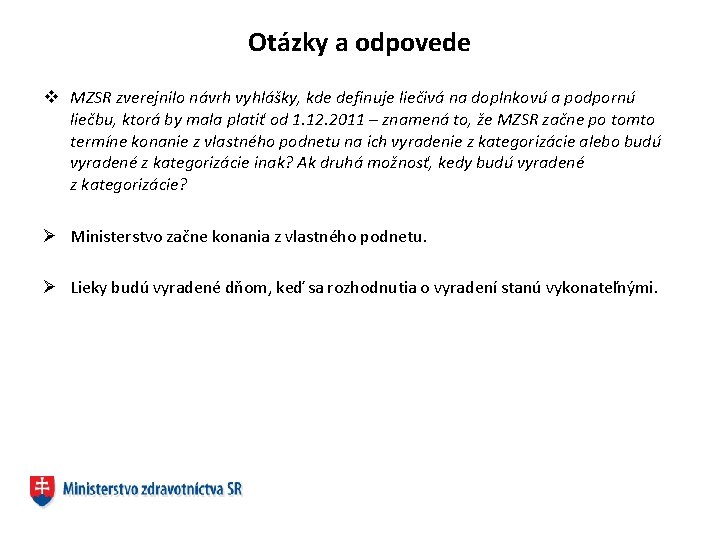 Otázky a odpovede

❖ MZSR zverejnilo návrh vyhlášky, kde definuje liečivá na doplnkovú a podpornú liečbu, ktorá by mala platiť od 1.12.2011 – znamená to, že MZSR začne po tomto termíne konanie z vlastného podnetu na ich vyradenie z kategorizácie alebo budú vyradené z kategorizácie inak? Ak druhá možnosť, kedy budú vyradené z kategorizácie?

➢ Ministerstvo začne konania z vlastného podnetu.

➢ Lieky budú vyradené dňom, keď sa rozhodnutia o vyradení stanú vykonateľnými.

Ministerstvo zdravotníctva SR